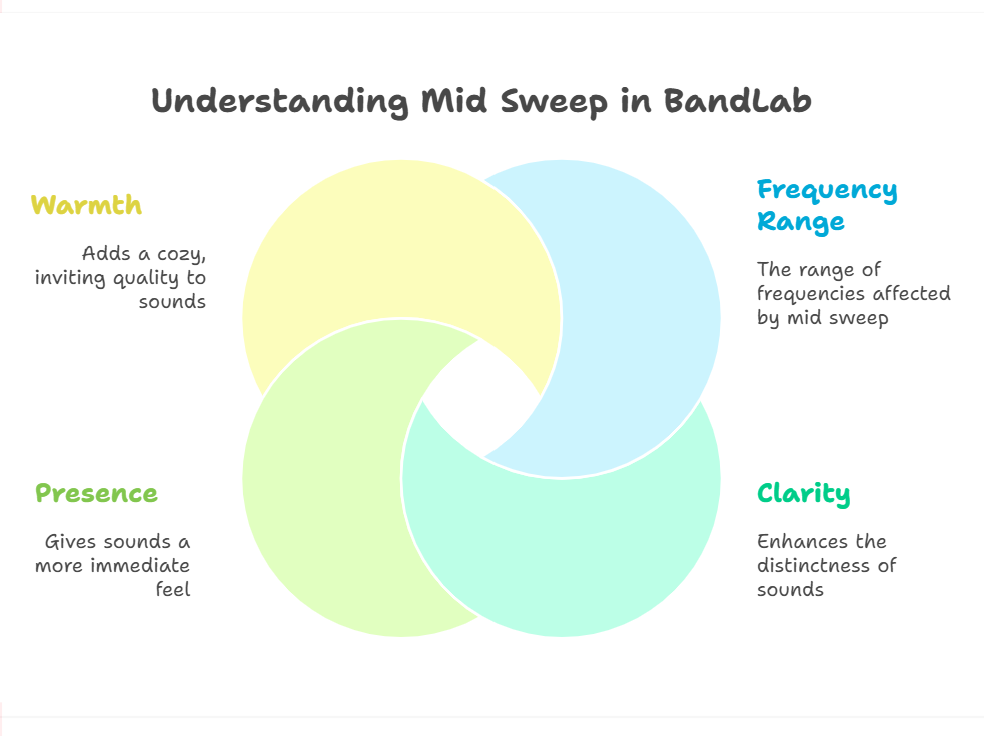 Understanding Mid Sweep in BandLab

Warmth

Adds a cozy, inviting quality to sounds

Frequency Range

The range of frequencies affected by mid sweep

Presence

Gives sounds a more immediate feel

Clarity

Enhances the distinctness of sounds